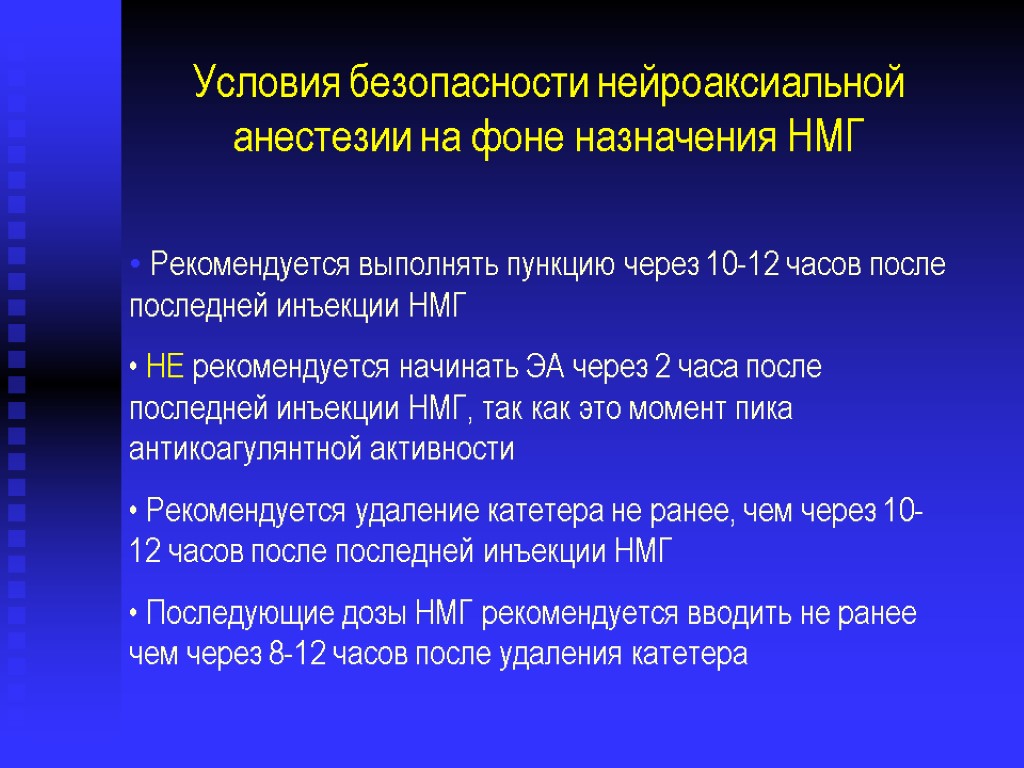 Условия безопасности нейроаксиальной анестезии на фоне назначения НМГ

• Рекомендуется выполнять пункцию через 10-12 часов после последней инъекции НМГ

• НЕ рекомендуется начинать ЭА через 2 часа после последней инъекции НМГ, так как это момент пика антикоагулянтной активности

• Рекомендуется удаление катетера не ранее, чем через 10-12 часов после последней инъекции НМГ

• Последующие дозы НМГ рекомендуется вводить не ранее чем через 8-12 часов после удаления катетера